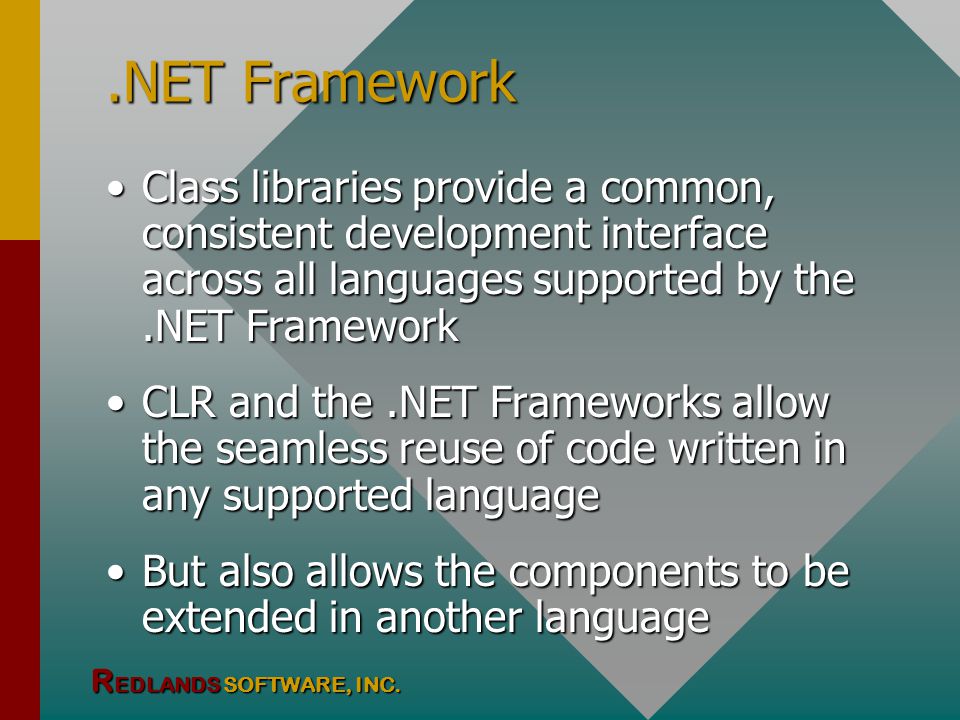 .NET Framework

• Class libraries provide a common, consistent development interface across all languages supported by the .NET Framework

• CLR and the .NET Frameworks allow the seamless reuse of code written in any supported language

• But also allows the components to be extended in another language

REDLANDS SOFTWARE, INC.